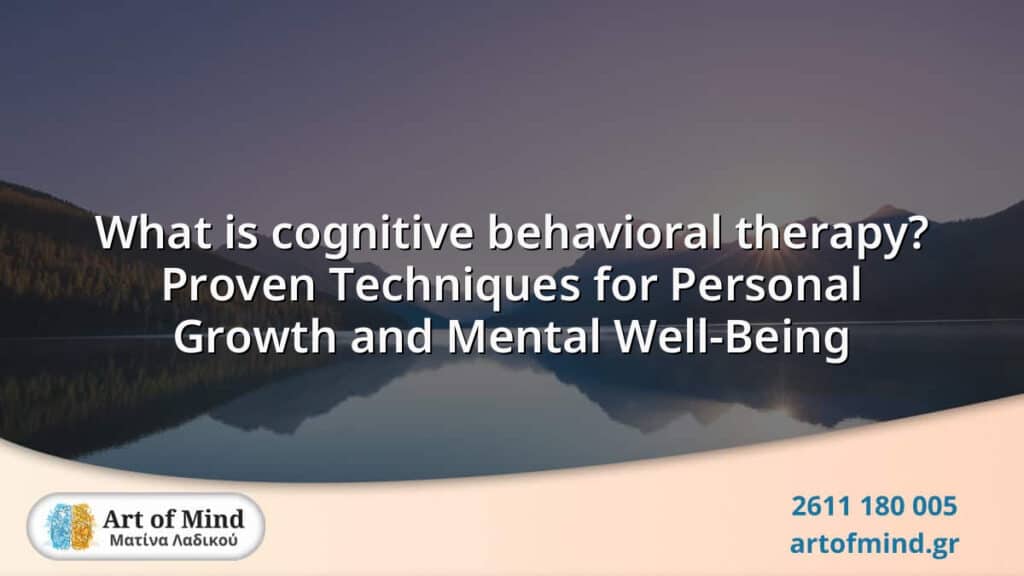 What is cognitive behavioral therapy? Proven Techniques for Personal Growth and Mental Well-Being

Art of Mind
Ματίνα Λαδικού

2611 180 005
artofmind.gr